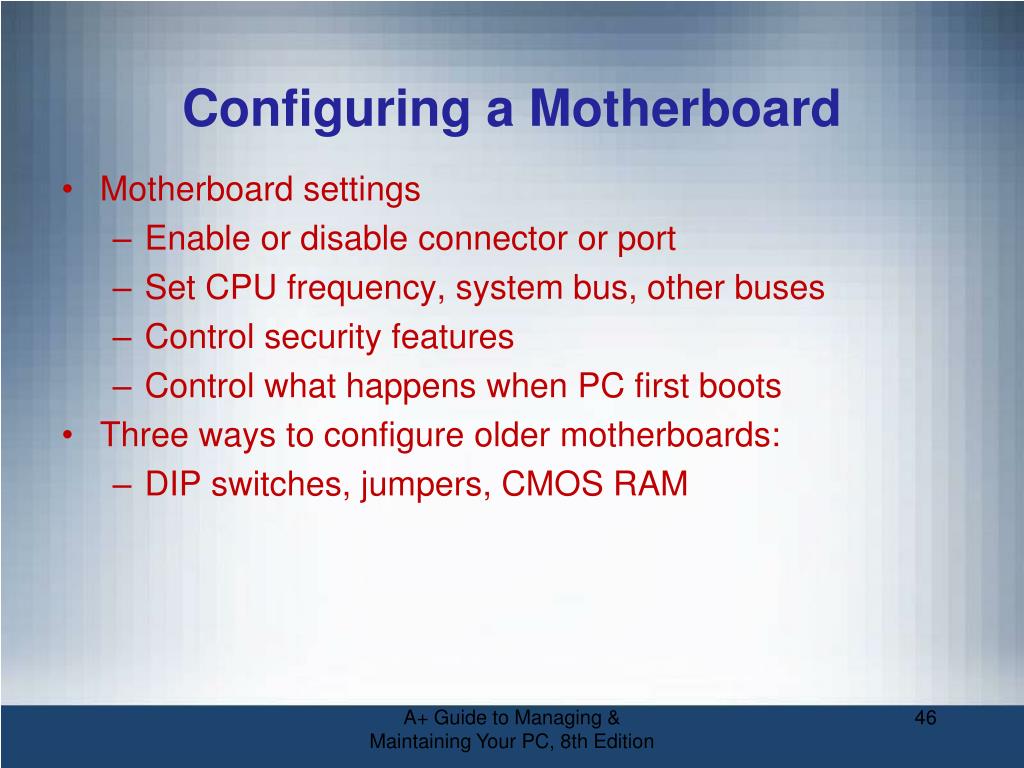 Configuring a Motherboard

• Motherboard settings
– Enable or disable connector or port
– Set CPU frequency, system bus, other buses
– Control security features
– Control what happens when PC first boots
• Three ways to configure older motherboards:
– DIP switches, jumpers, CMOS RAM

A+ Guide to Managing & Maintaining Your PC, 8th Edition

46